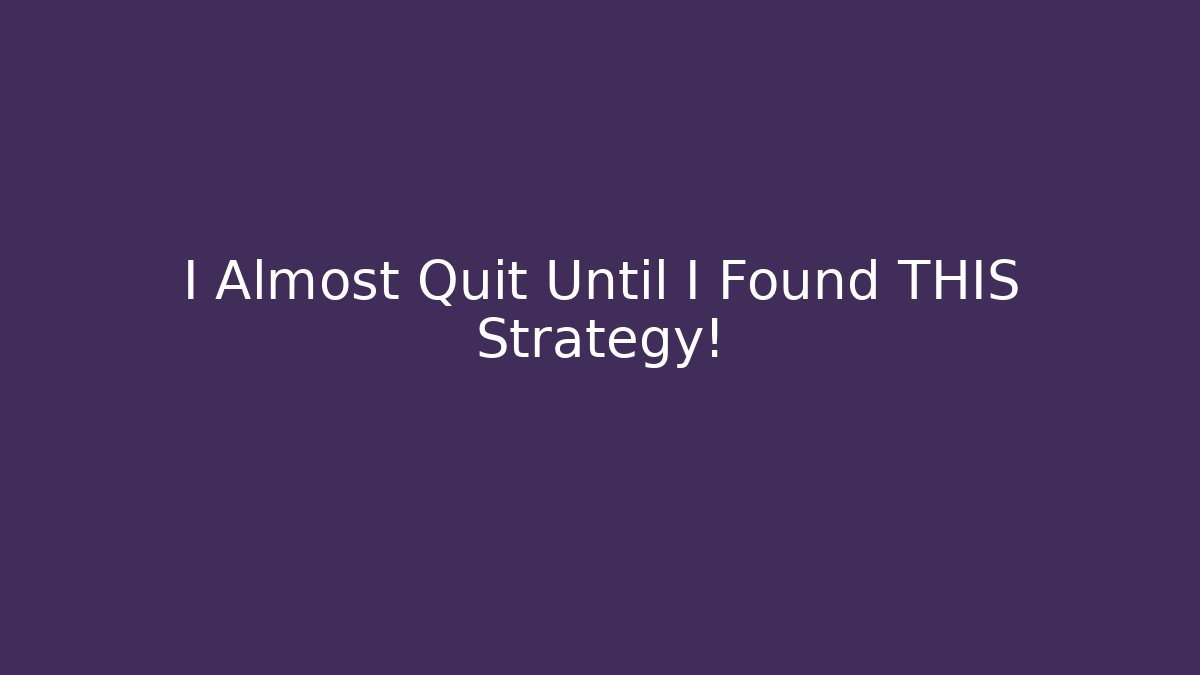 I Almost Quit Until I Found THIS Strategy!